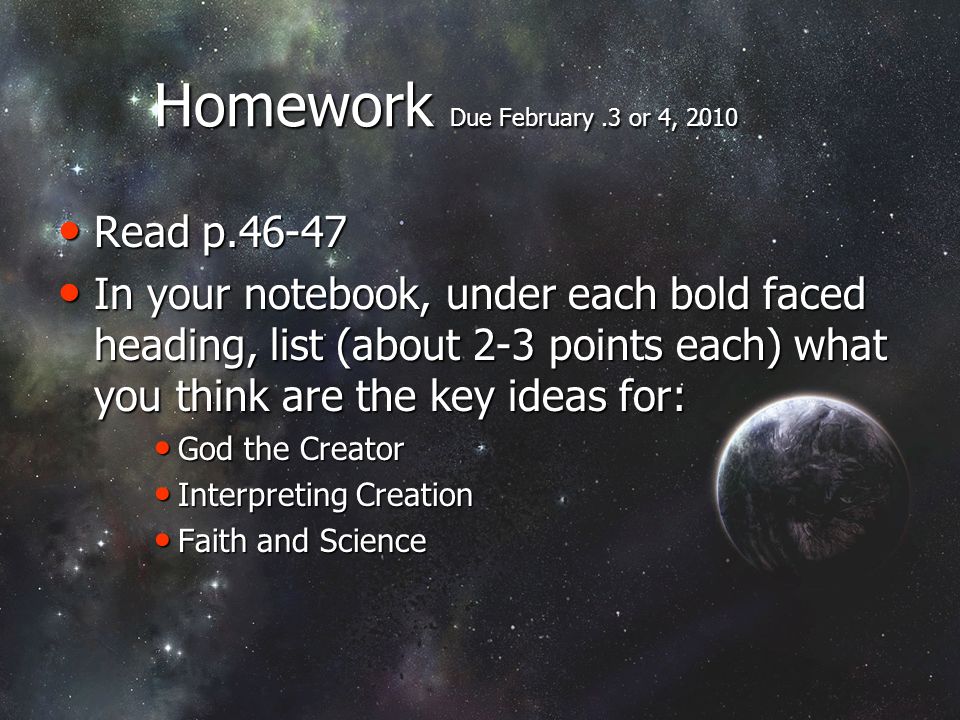 Homework Due February .3 or 4, 2010

• Read p.46-47
• In your notebook, under each bold faced heading, list (about 2-3 points each) what you think are the key ideas for:
  • God the Creator
  • Interpreting Creation
  • Faith and Science